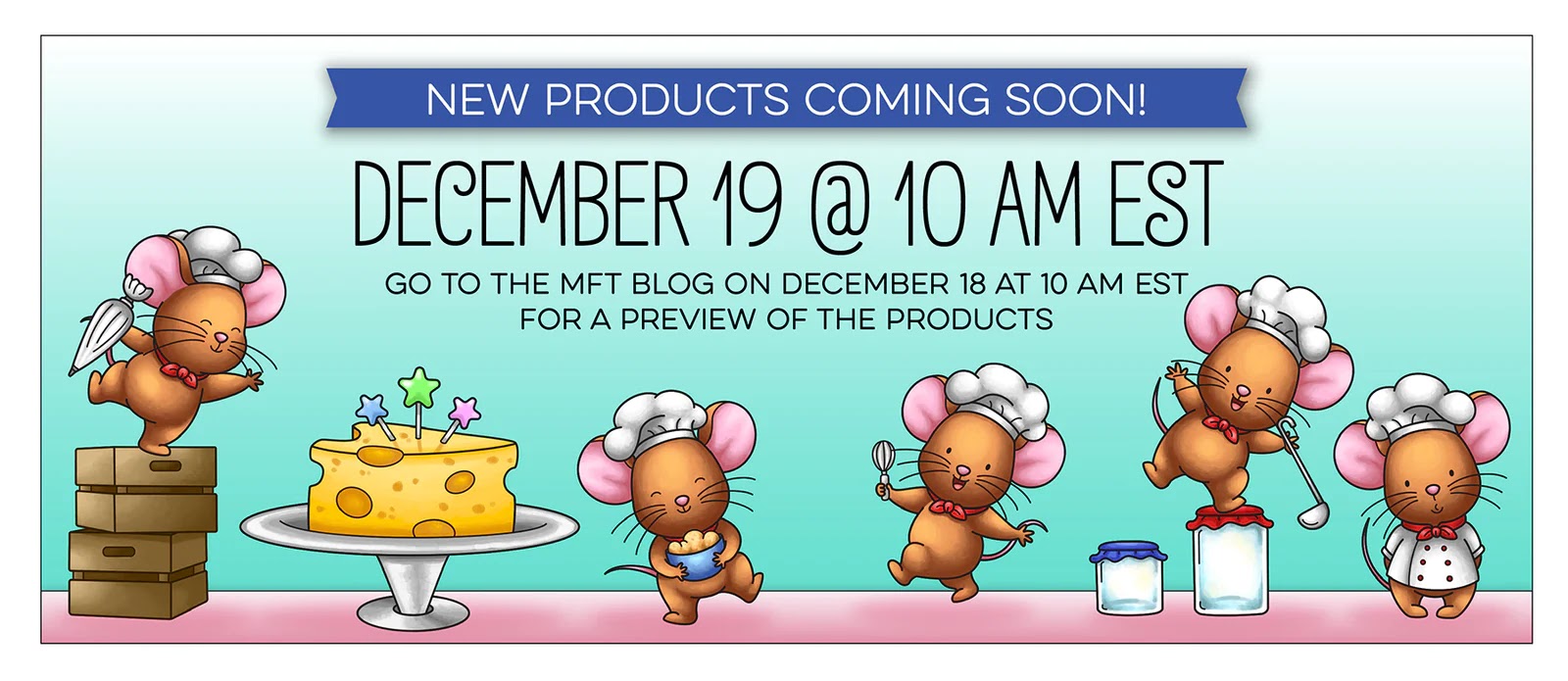 NEW PRODUCTS COMING SOON!

DECEMBER 19 @ 10 AM EST

GO TO THE MFT BLOG ON DECEMBER 18 AT 10 AM EST FOR A PREVIEW OF THE PRODUCTS